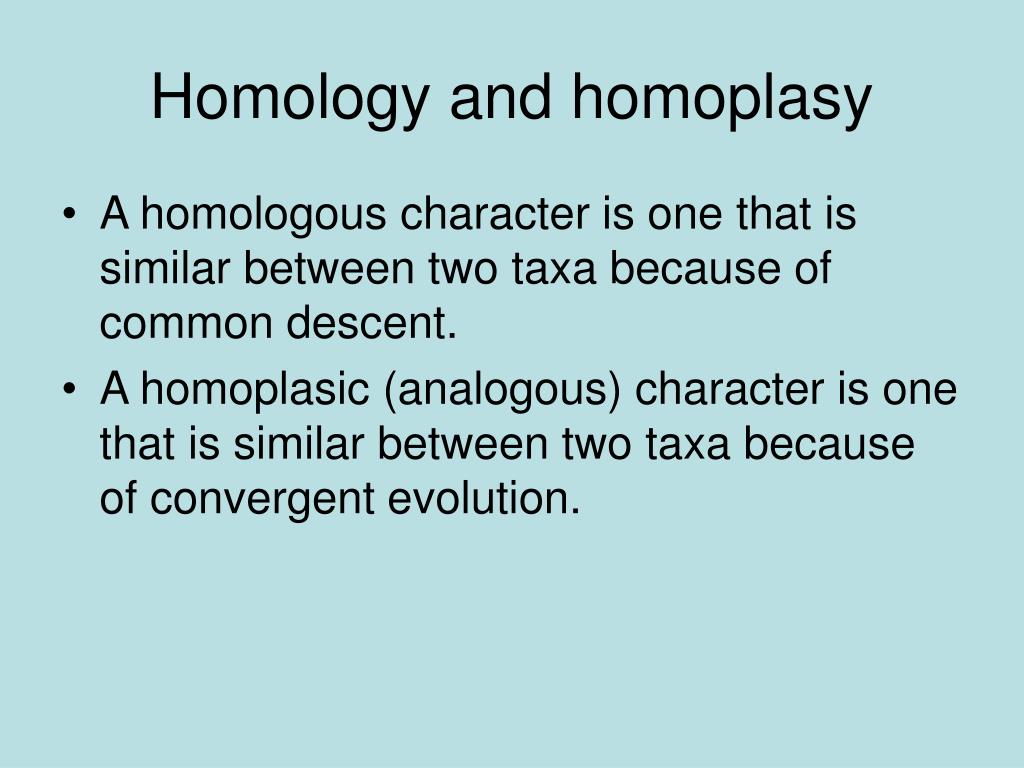 Homology and homoplasy

• A homologous character is one that is similar between two taxa because of common descent.
• A homoplasic (analogous) character is one that is similar between two taxa because of convergent evolution.